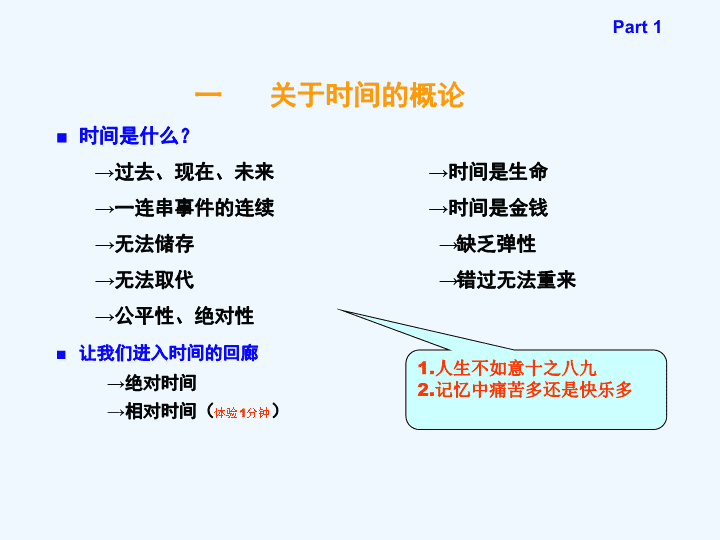 Part 1

一　关于时间的概论

■ 时间是什么？

→过去、现在、未来
→一连串事件的连续
→无法储存
→无法取代
→公平性、绝对性

→时间是生命
→时间是金钱
→缺乏弹性
→错过无法重来

■ 让我们进入时间的回廊

→绝对时间
→相对时间（体验1分钟）

1.人生不如意十之八九
2.记忆中痛苦多还是快乐多